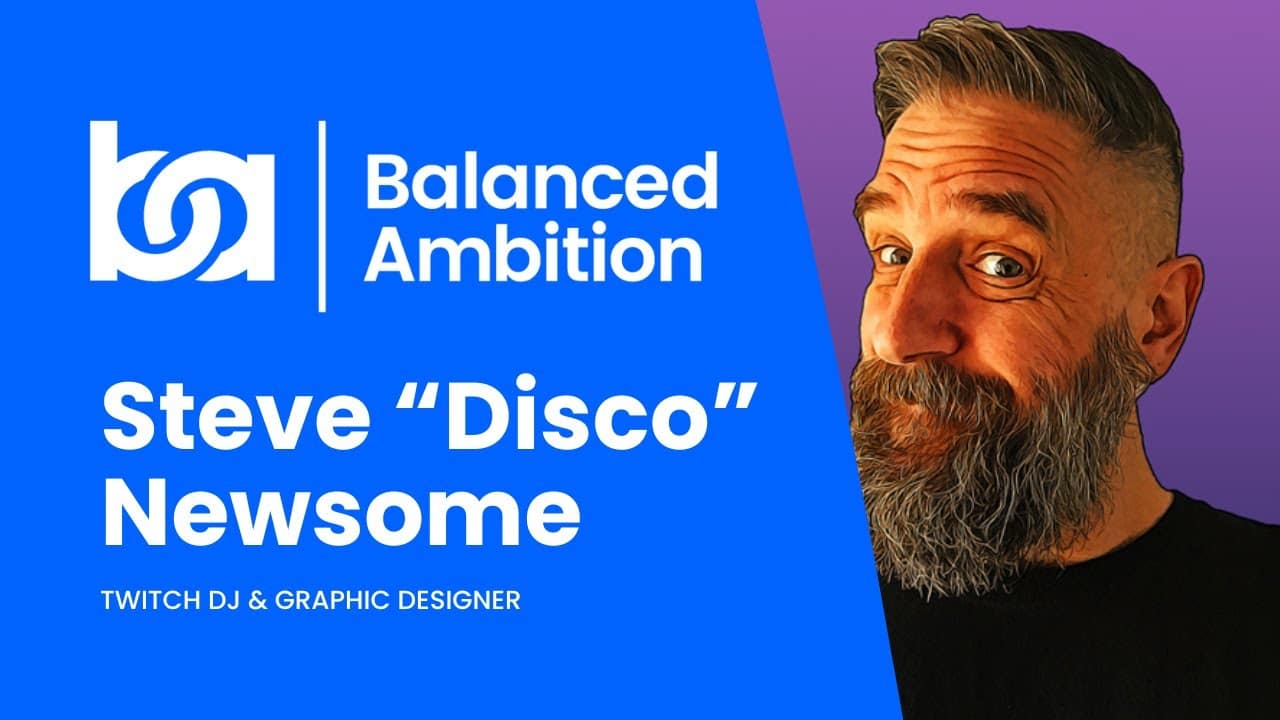 ba

Balanced Ambition

Steve “Disco” Newsome

TWITCH DJ & GRAPHIC DESIGNER